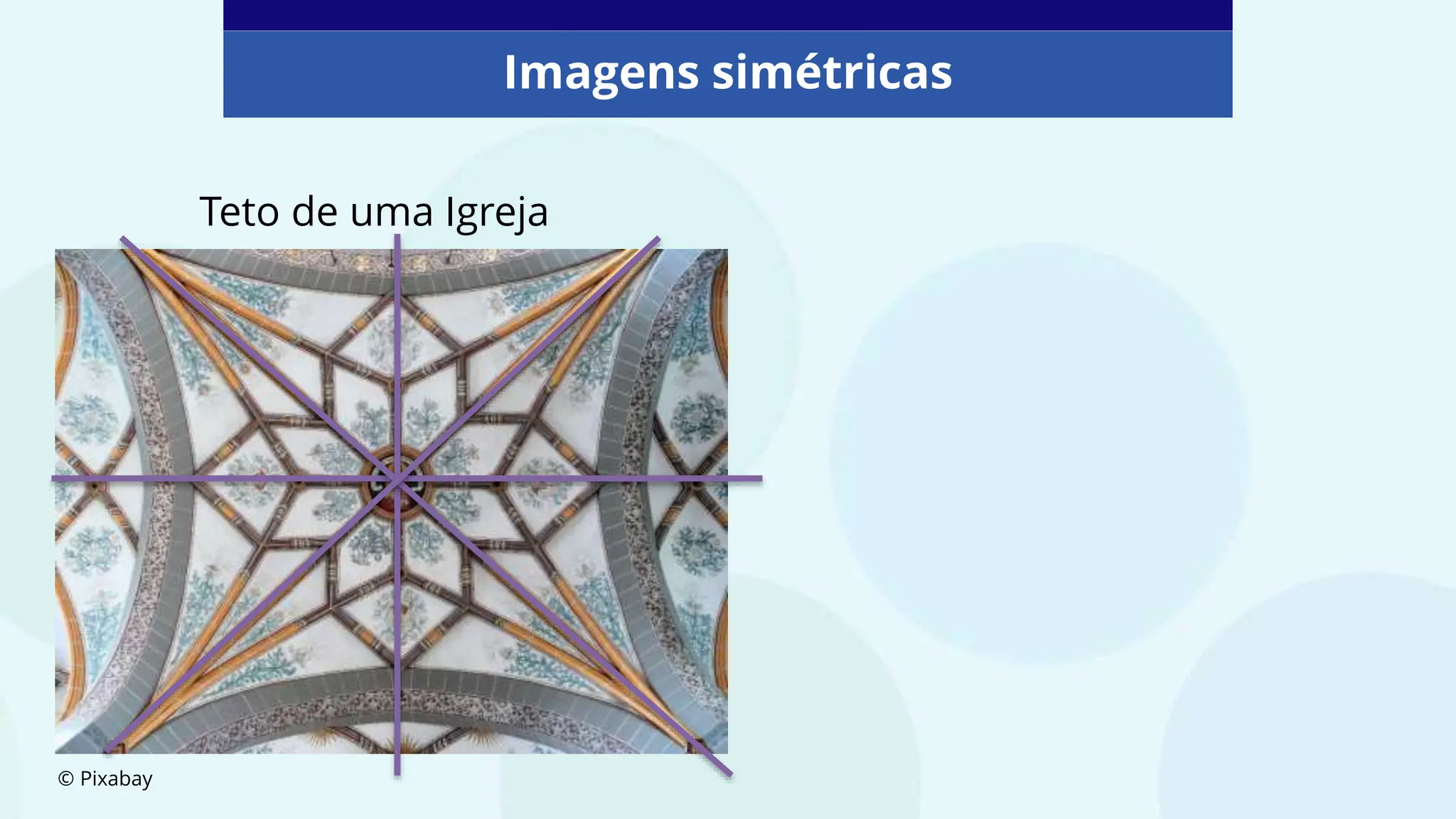 Imagens simétricas

Teto de uma Igreja

© Pixabay